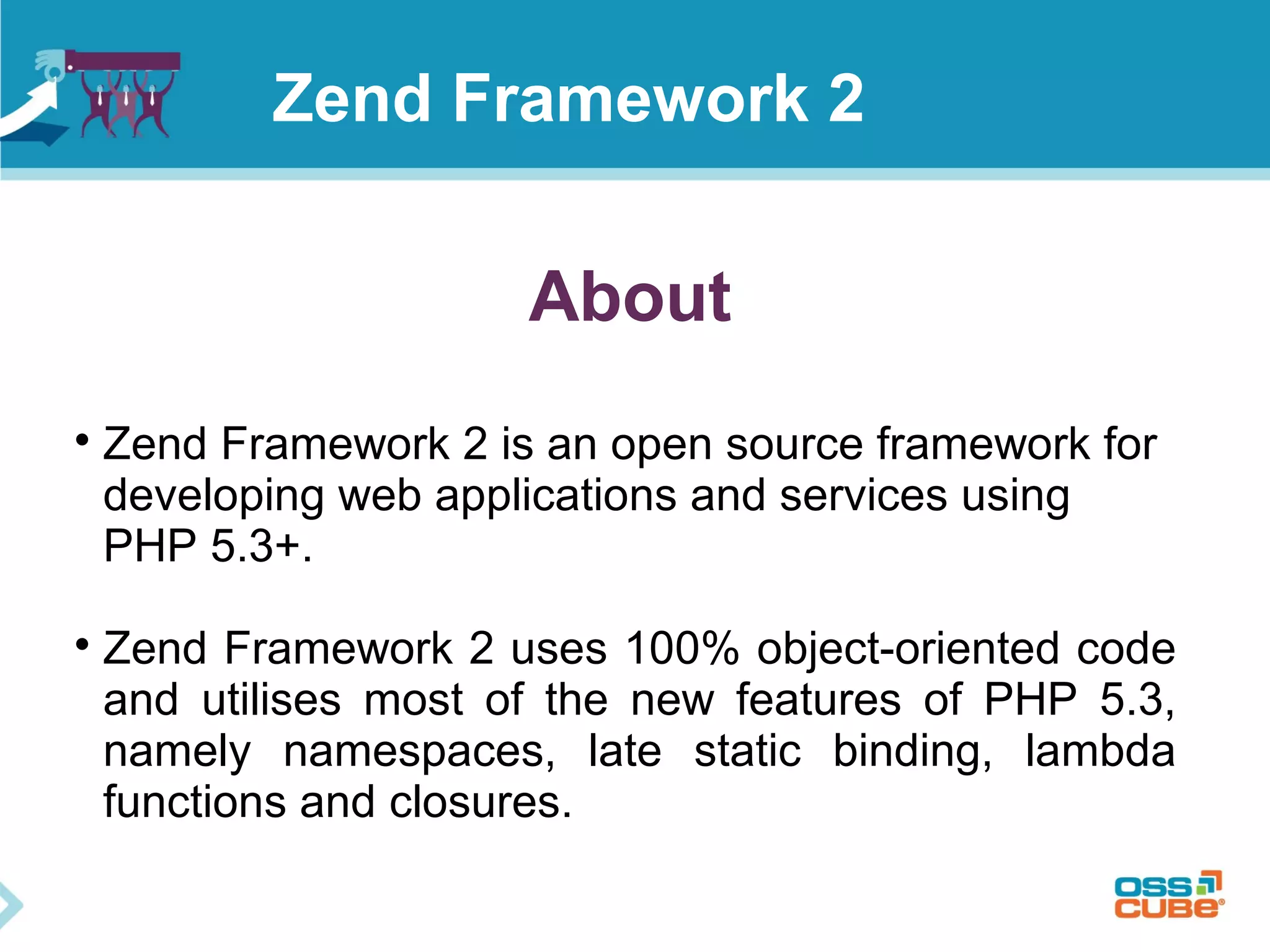 Zend Framework 2

About

• Zend Framework 2 is an open source framework for developing web applications and services using PHP 5.3+.

• Zend Framework 2 uses 100% object-oriented code and utilises most of the new features of PHP 5.3, namely namespaces, late static binding, lambda functions and closures.

OSS CUBE